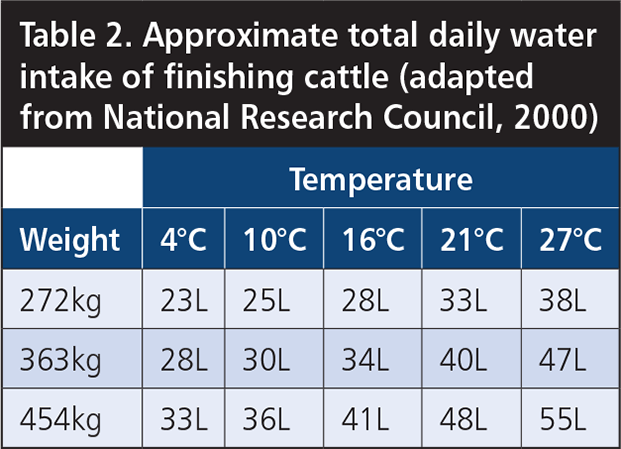 Table 2. Approximate total daily water intake of finishing cattle (adapted from National Research Council, 2000)

| | Temperature | | | | |
|---|---|---|---|---|---|
| Weight | 4°C | 10°C | 16°C | 21°C | 27°C |
| 272kg | 23L | 25L | 28L | 33L | 38L |
| 363kg | 28L | 30L | 34L | 40L | 47L |
| 454kg | 33L | 36L | 41L | 48L | 55L |